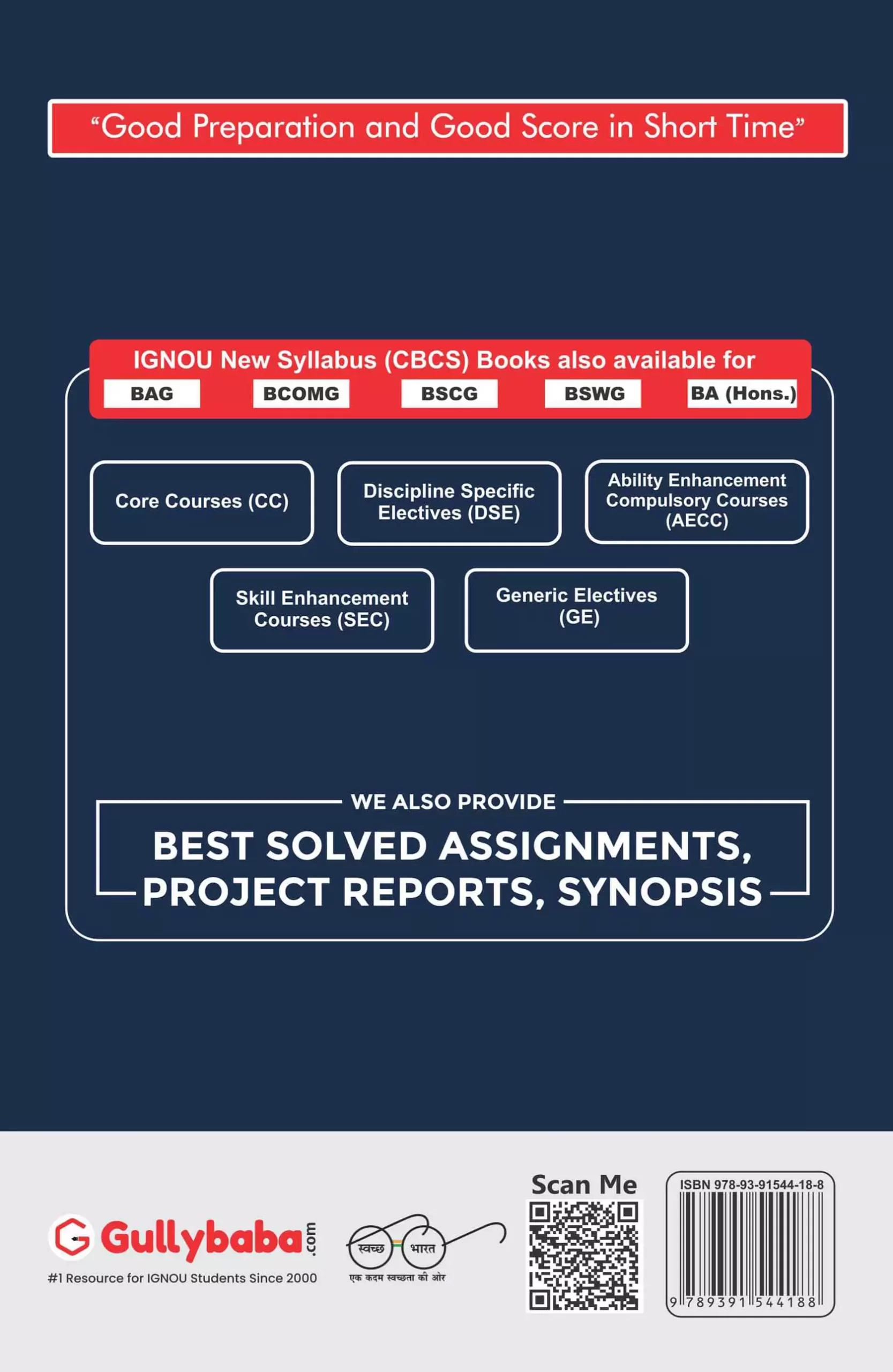 “Good Preparation and Good Score in Short Time”

IGNOU New Syllabus (CBCS) Books also available for

BAG BCOMG BSCG BSWG BA (Hons.)

Core Courses (CC)

Discipline Specific Electives (DSE)

Ability Enhancement Compulsory Courses (AECC)

Skill Enhancement Courses (SEC)

Generic Electives (GE)

WE ALSO PROVIDE

BEST SOLVED ASSIGNMENTS, PROJECT REPORTS, SYNOPSIS

Gullybaba.com

#1 Resource for IGNOU Students Since 2000

स्वच्छ भारत

एक कदम स्वच्छता की ओर

Scan Me

ISBN 978-93-91544-18-8

9 789391 544188